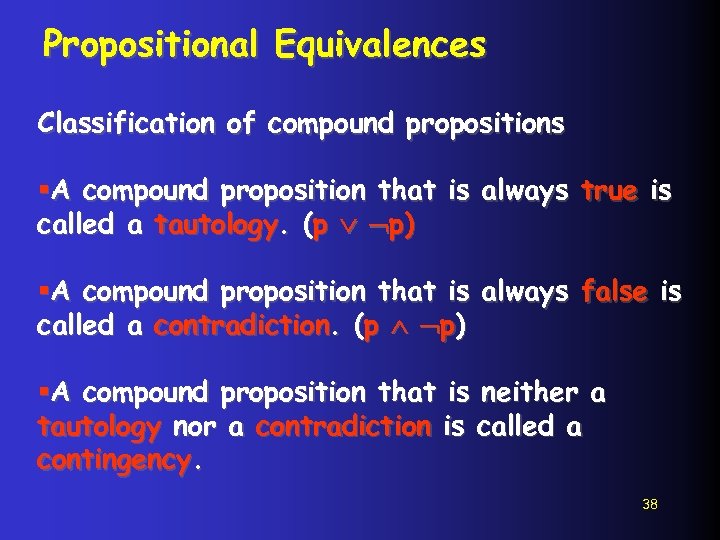 Propositional Equivalences

Classification of compound propositions

▪A compound proposition that is always true is called a tautology. ($p \vee \neg p$)

▪A compound proposition that is always false is called a contradiction. ($p \wedge \neg p$)

▪A compound proposition that is neither a tautology nor a contradiction is called a contingency.

38